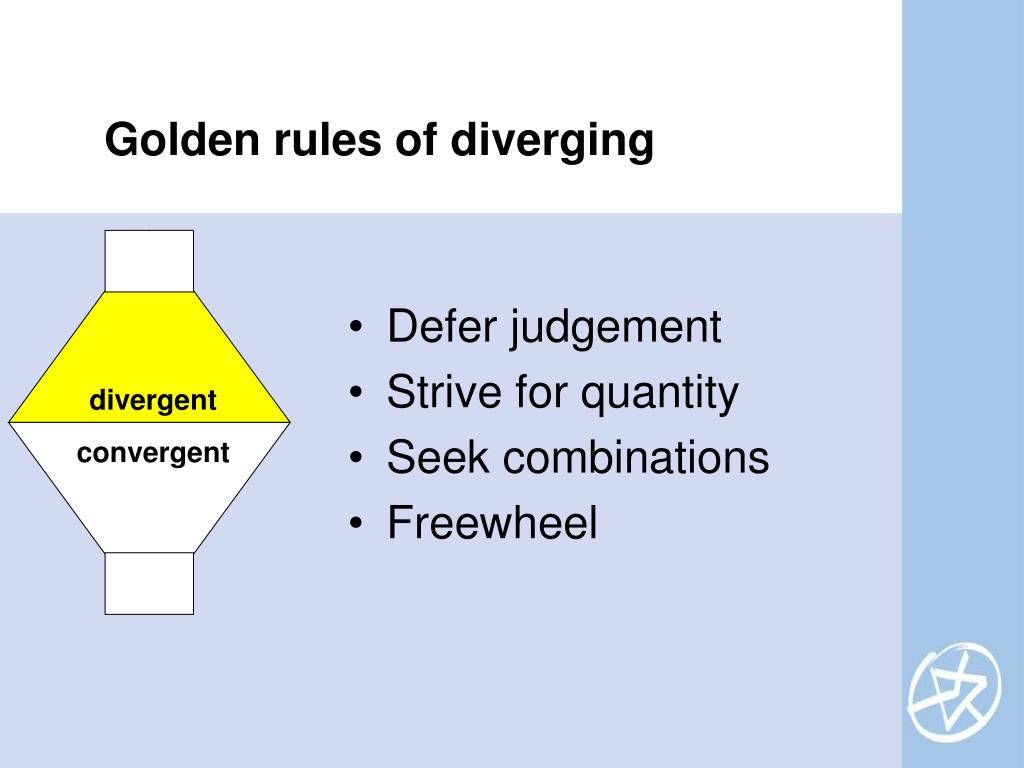 Golden rules of diverging

divergent

convergent

• Defer judgement
• Strive for quantity
• Seek combinations
• Freewheel